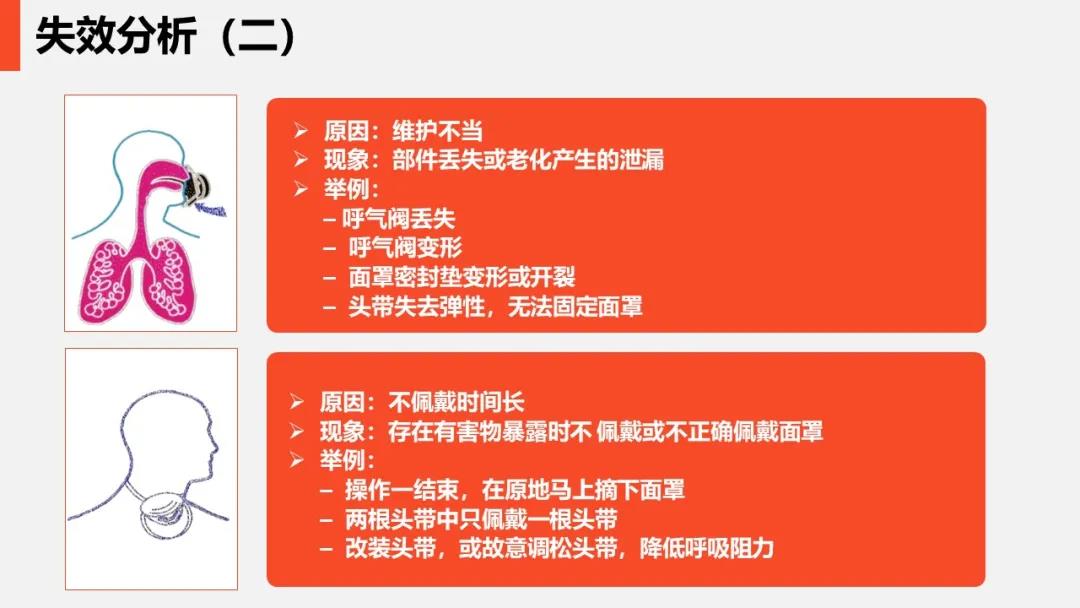 失效分析（二）

➢ 原因：维护不当
➢ 现象：部件丢失或老化产生的泄漏
➢ 举例：
– 呼气阀丢失
– 呼气阀变形
– 面罩密封垫变形或开裂
– 头带失去弹性，无法固定面罩

➢ 原因：不佩戴时间长
➢ 现象：存在有害物暴露时不 佩戴或不正确佩戴面罩
➢ 举例：
– 操作一结束，在原地马上摘下面罩
– 两根头带中只佩戴一根头带
– 改装头带，或故意调松头带，降低呼吸阻力